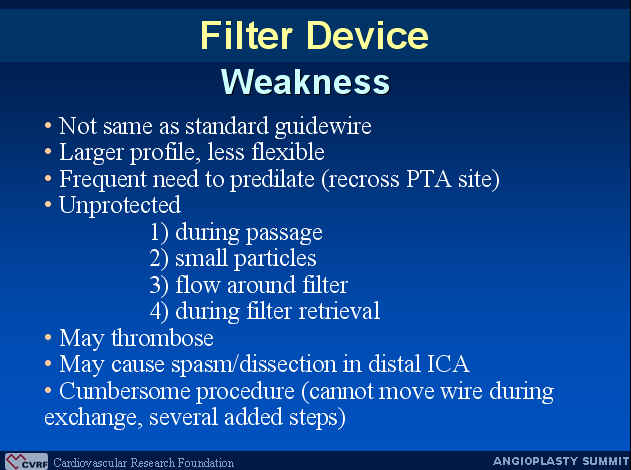 Filter Device

Weakness

• Not same as standard guidewire
• Larger profile, less flexible
• Frequent need to predilate (recross PTA site)
• Unprotected
1) during passage
2) small particles
3) flow around filter
4) during filter retrieval
• May thrombose
• May cause spasm/dissection in distal ICA
• Cumbersome procedure (cannot move wire during exchange, several added steps)

CVRF Cardiovascular Research Foundation

ANGIOPLASTY SUMMIT